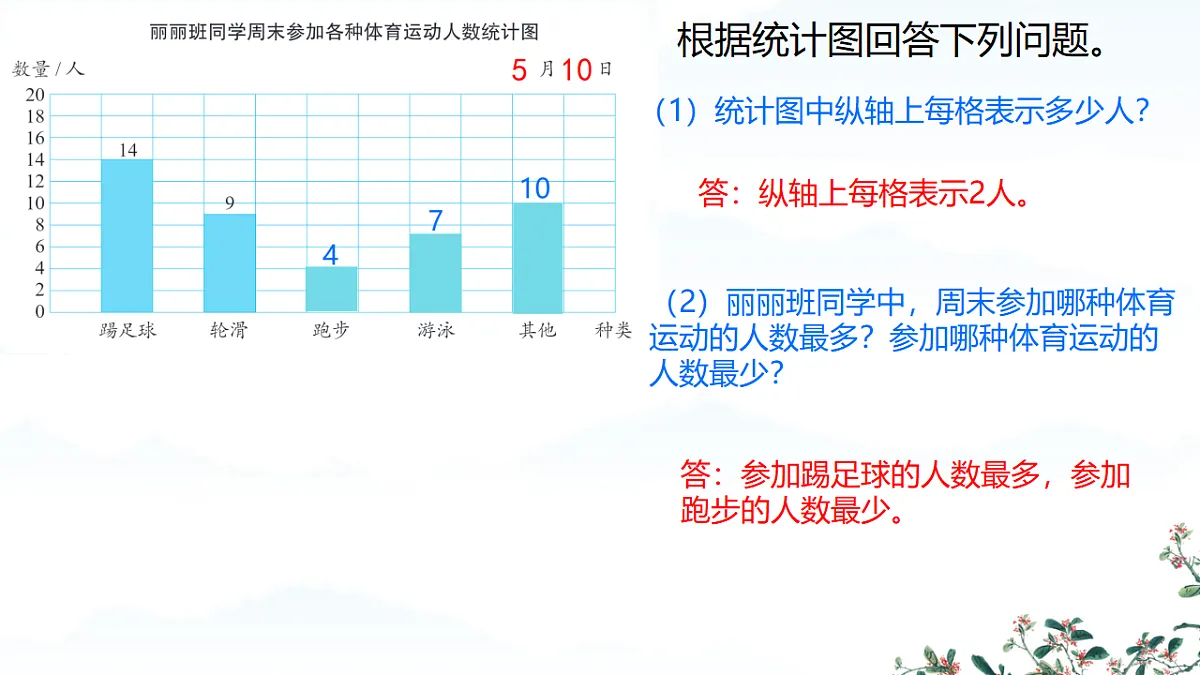 丽丽班同学周末参加各种体育运动人数统计图

数量／人 5 月 10 日

20
18
16
14
12
10
8
6
4
2
0

14
9
4
7
10

踢足球 轮滑 跑步 游泳 其他 种类

根据统计图回答下列问题。

（1）统计图中纵轴上每格表示多少人？

答：纵轴上每格表示2人。

（2）丽丽班同学中，周末参加哪种体育运动的人数最多？参加哪种体育运动的人数最少？

答：参加踢足球的人数最多，参加跑步的人数最少。